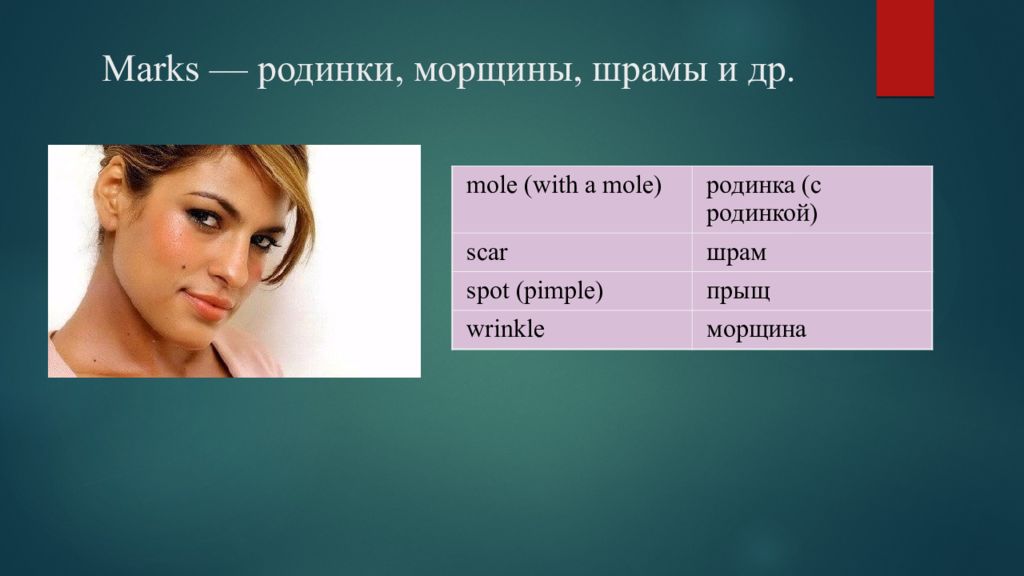 Marks — родинки, морщины, шрамы и др.

| mole (with a mole) | родинка (с родинкой) |
|---|---|
| scar | шрам |
| spot (pimple) | прыщ |
| wrinkle | морщина |